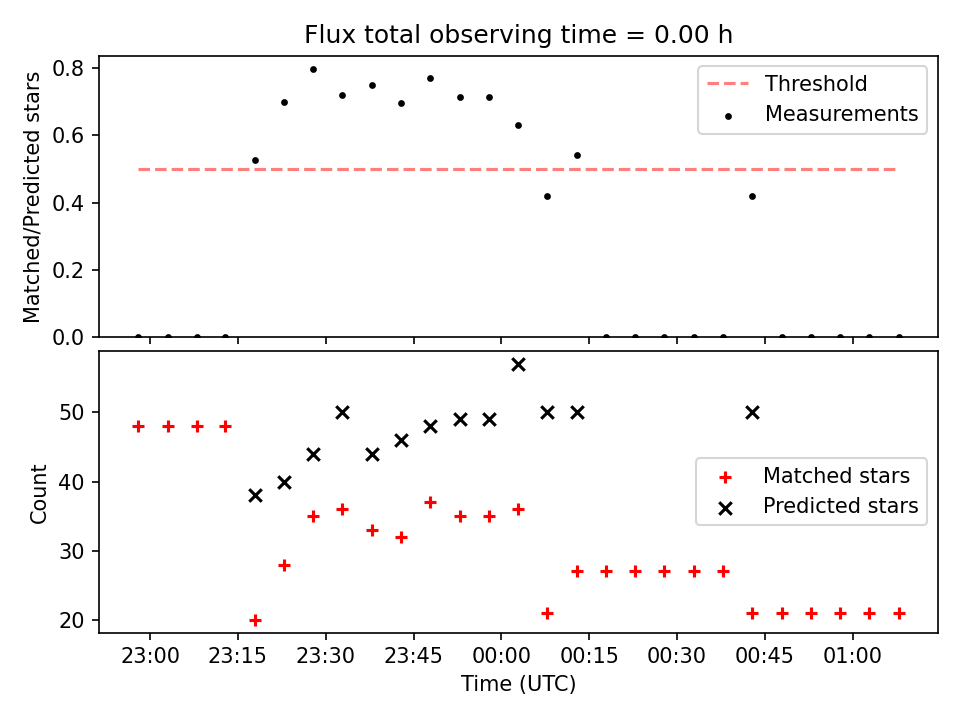 Flux total observing time = 0.00 h

Matched/Predicted stars

0.8
0.6
0.4
0.2
0.0

Threshold
Measurements

Count

50
40
30
20

Matched stars
Predicted stars

23:00 23:15 23:30 23:45 00:00 00:15 00:30 00:45 01:00

Time (UTC)